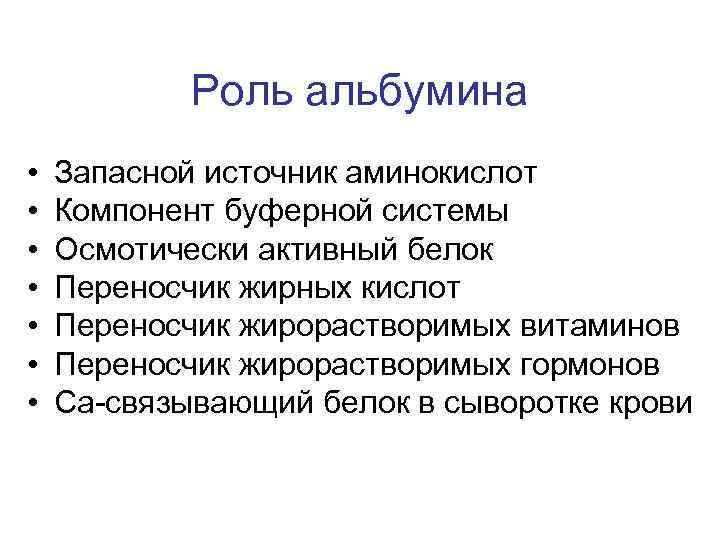 Роль альбумина

• Запасной источник аминокислот
• Компонент буферной системы
• Осмотически активный белок
• Переносчик жирных кислот
• Переносчик жирорастворимых витаминов
• Переносчик жирорастворимых гормонов
• Са-связывающий белок в сыворотке крови